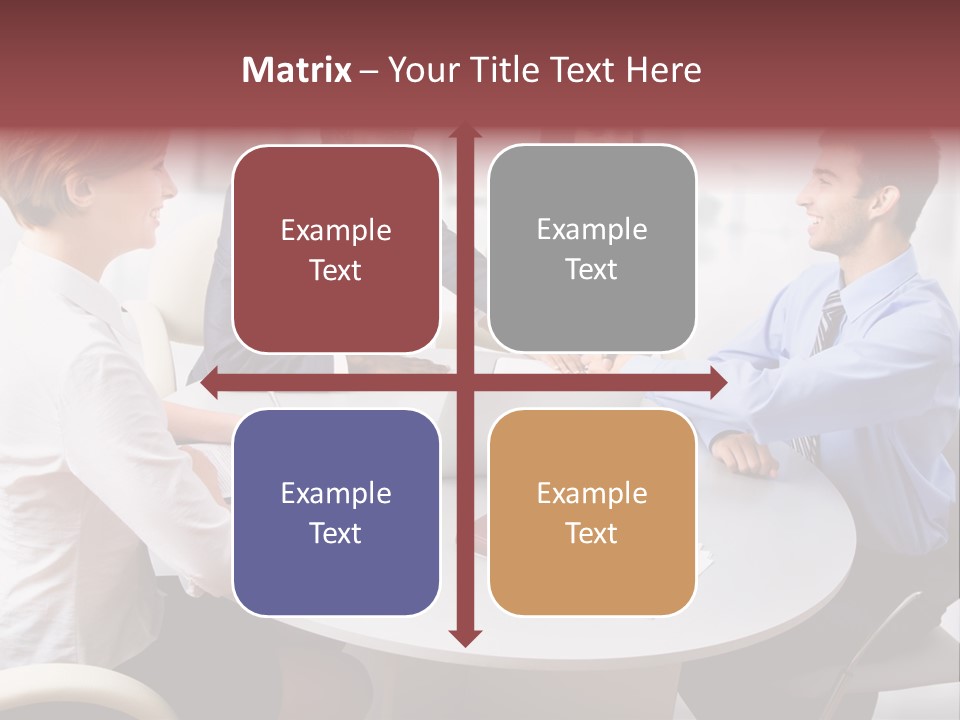 Matrix – Your Title Text Here

Example Text

Example Text

Example Text

Example Text